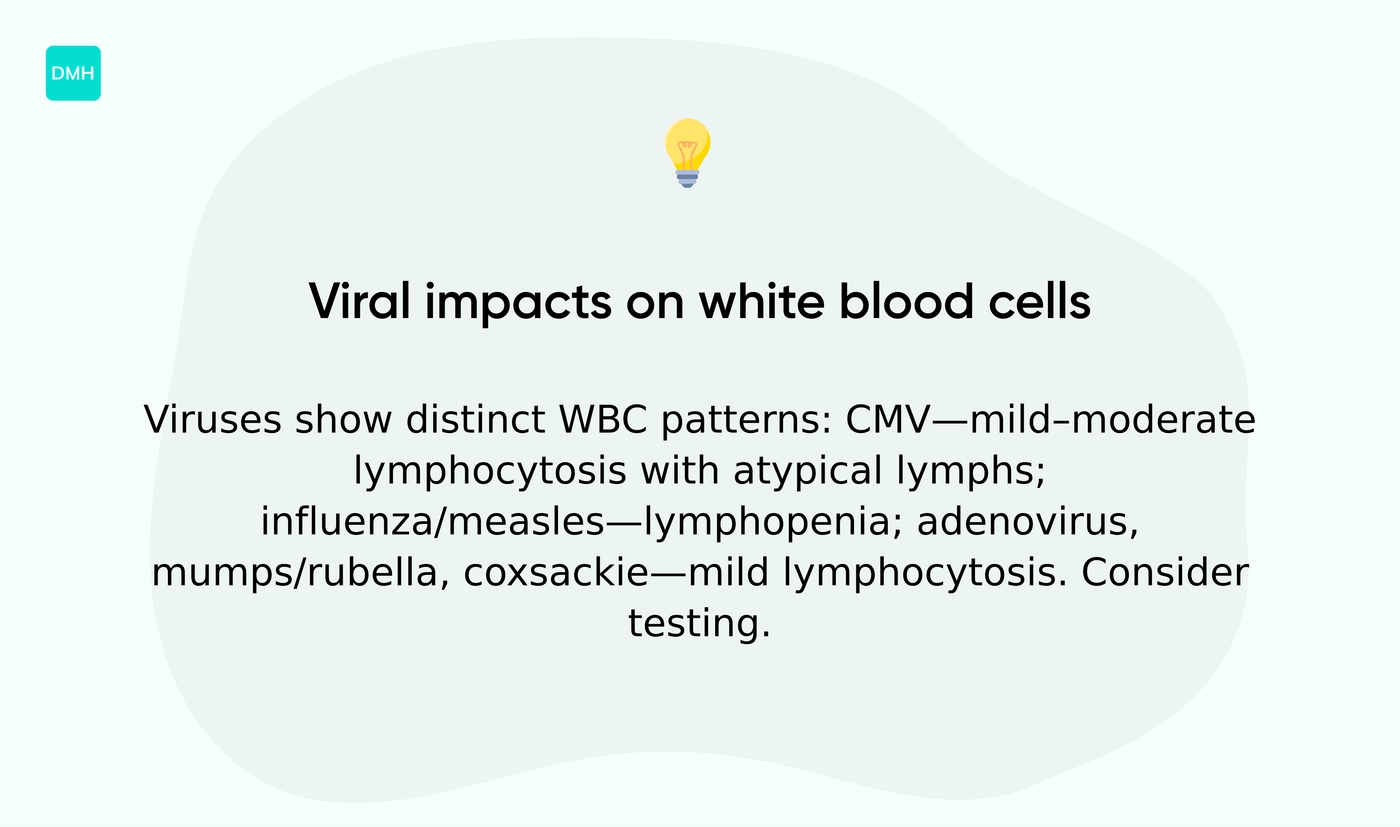 DMH

Viral impacts on white blood cells

Viruses show distinct WBC patterns: CMV—mild–moderate lymphocytosis with atypical lymphs; influenza/measles—lymphopenia; adenovirus, mumps/rubella, coxsackie—mild lymphocytosis. Consider testing.